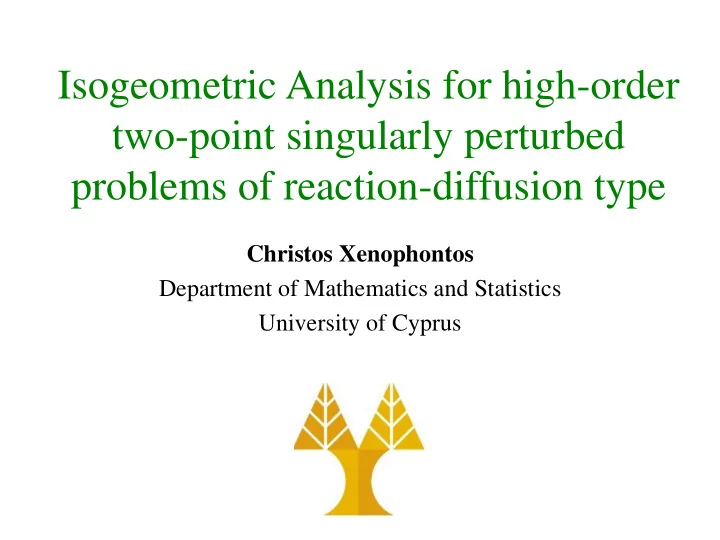 Isogeometric Analysis for high-order two-point singularly perturbed problems of reaction-diffusion type

Christos Xenophontos
Department of Mathematics and Statistics
University of Cyprus